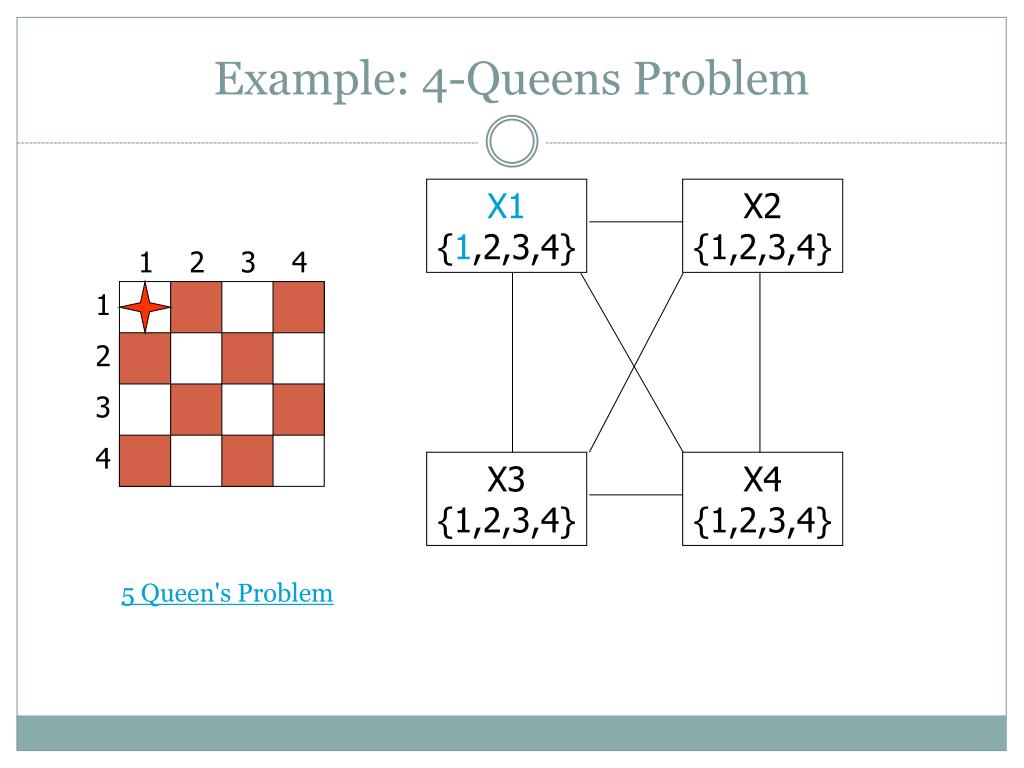 Example: 4-Queens Problem

1 2 3 4

1

2

3

4

X1
{1,2,3,4}

X2
{1,2,3,4}

X3
{1,2,3,4}

X4
{1,2,3,4}

5 Queen's Problem